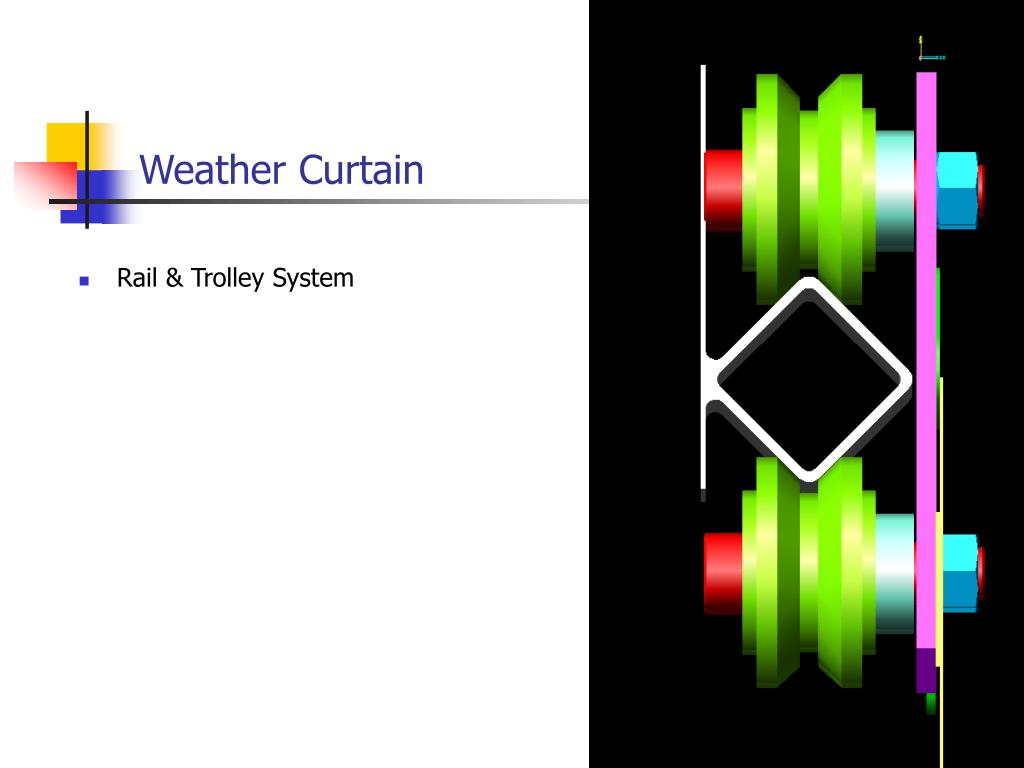 Weather Curtain

Rail & Trolley System